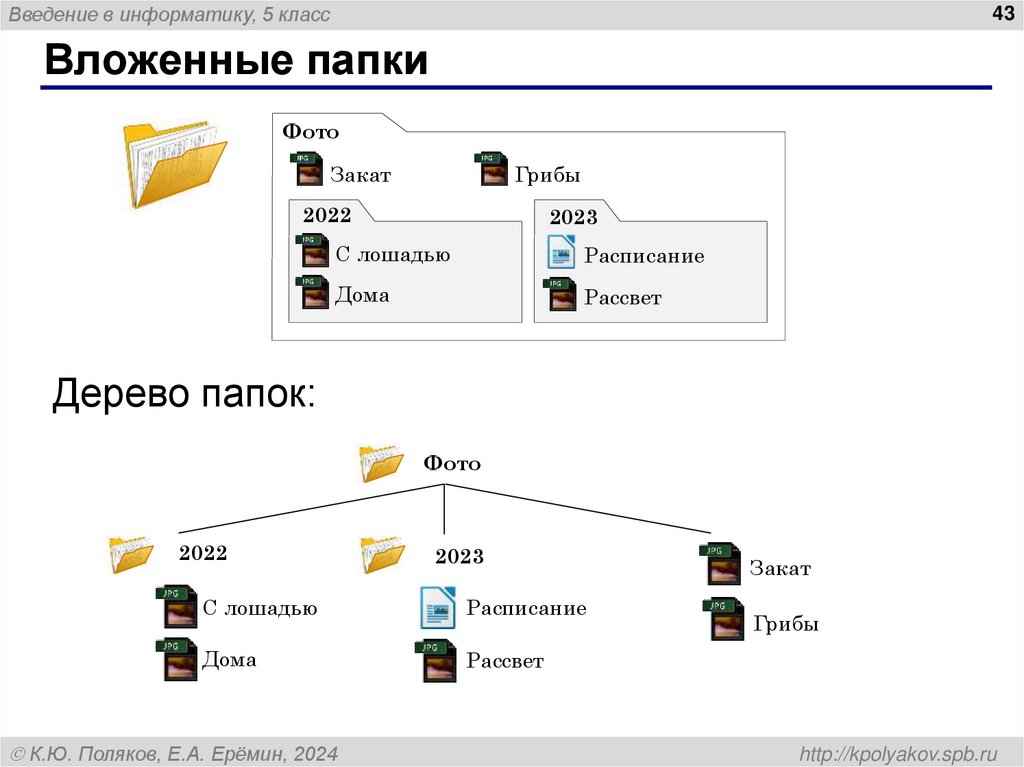 Введение в информатику, 5 класс

43

Вложенные папки

Фото

JPG Закат

JPG Грибы

2022

JPG С лошадью

JPG Дома

2023

Расписание

JPG Рассвет

Дерево папок:

Фото

2022

JPG С лошадью

JPG Дома

2023

Расписание

JPG Рассвет

JPG Закат

JPG Грибы

© К.Ю. Поляков, Е.А. Ерёмин, 2024

http://kpolyakov.spb.ru